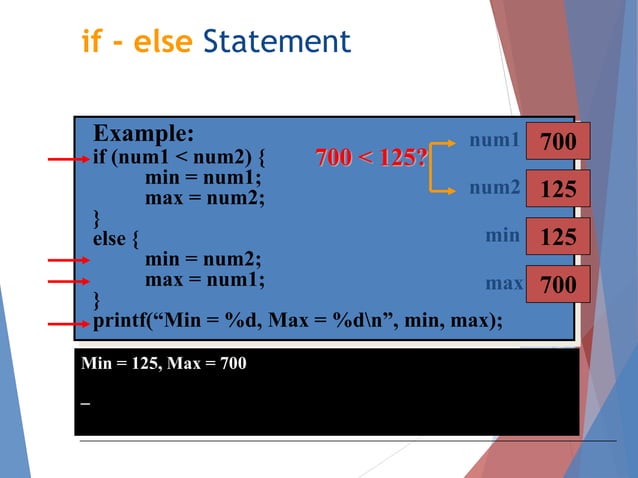 if - else Statement

Example:
if (num1 < num2) {
min = num1;
max = num2;
}
else {
min = num2;
max = num1;
}
printf(“Min = %d, Max = %d\n”, min, max);

700 < 125?

num1 700
num2 125
min 125
max 700

Min = 125, Max = 700

_